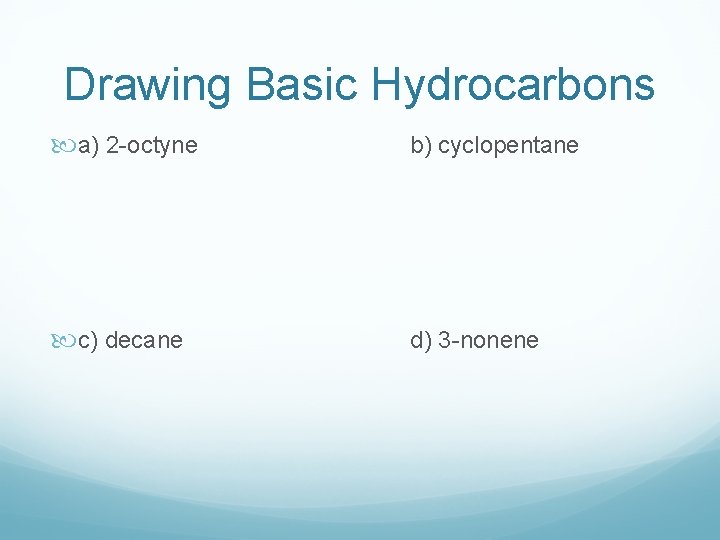 Drawing Basic Hydrocarbons

a) 2-octyne

b) cyclopentane

c) decane

d) 3-nonene